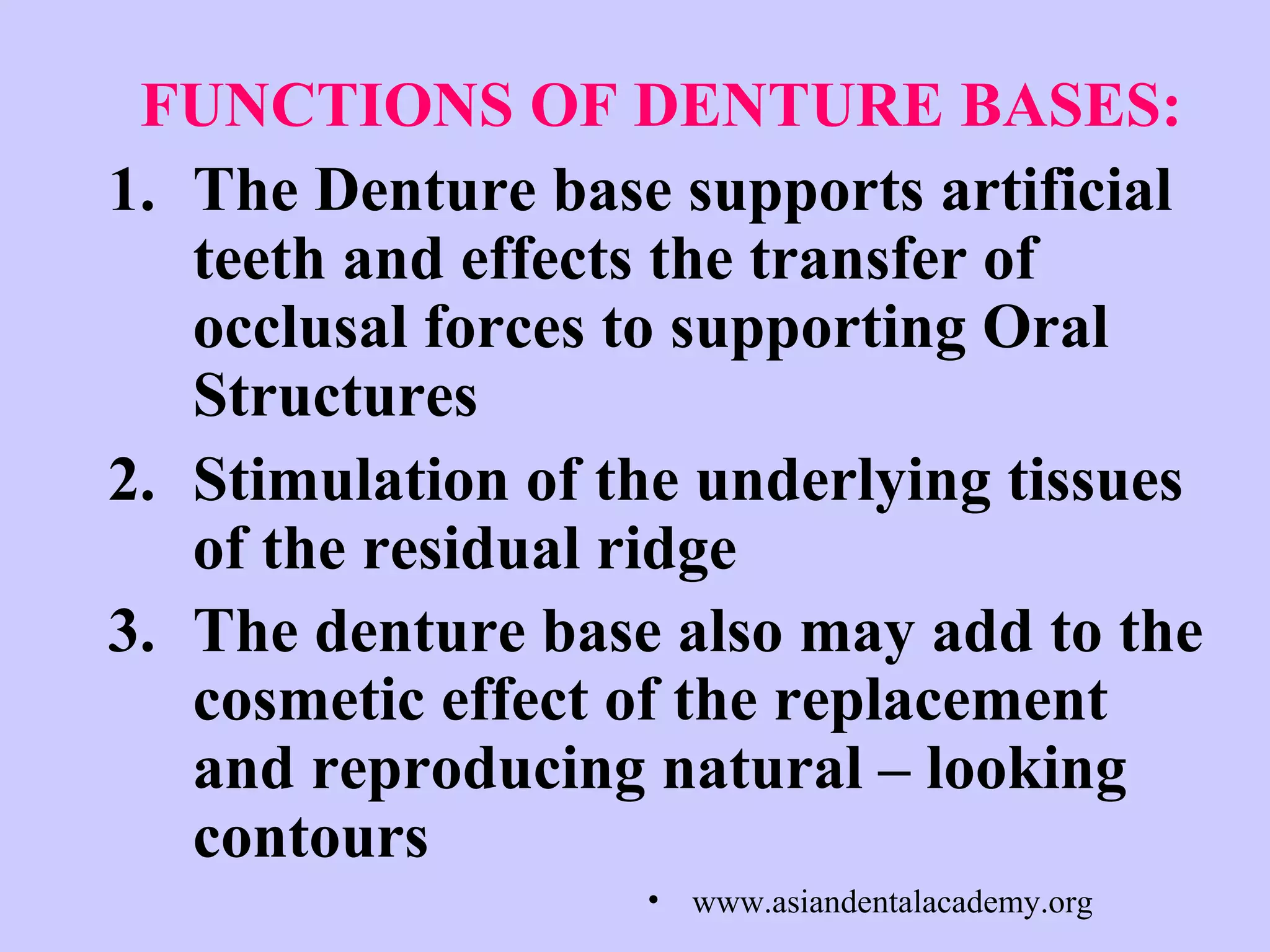 FUNCTIONS OF DENTURE BASES:

1. The Denture base supports artificial teeth and effects the transfer of occlusal forces to supporting Oral Structures

2. Stimulation of the underlying tissues of the residual ridge

3. The denture base also may add to the cosmetic effect of the replacement and reproducing natural – looking contours

• www.asiandentalacademy.org